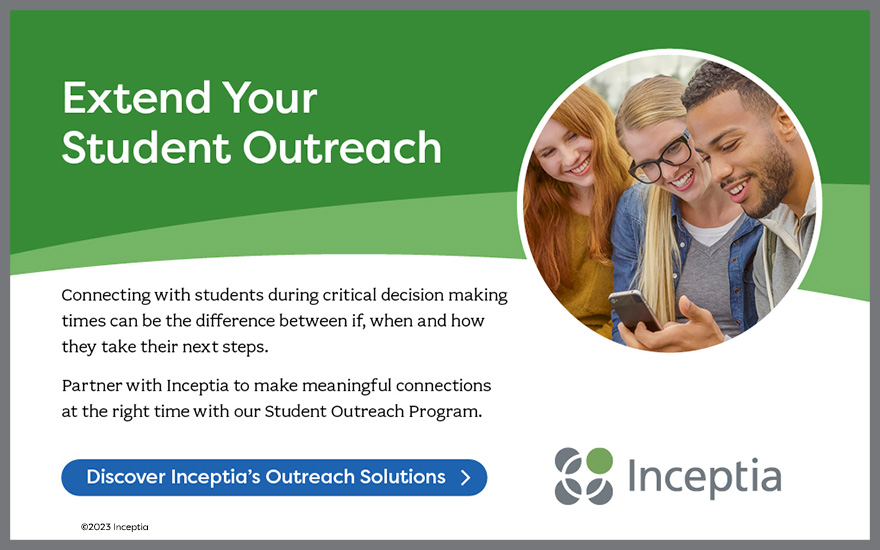 Extend Your Student Outreach

Connecting with students during critical decision making times can be the difference between if, when and how they take their next steps.

Partner with Inceptia to make meaningful connections at the right time with our Student Outreach Program.

Discover Inceptia's Outreach Solutions >

Inceptia

©2023 Inceptia